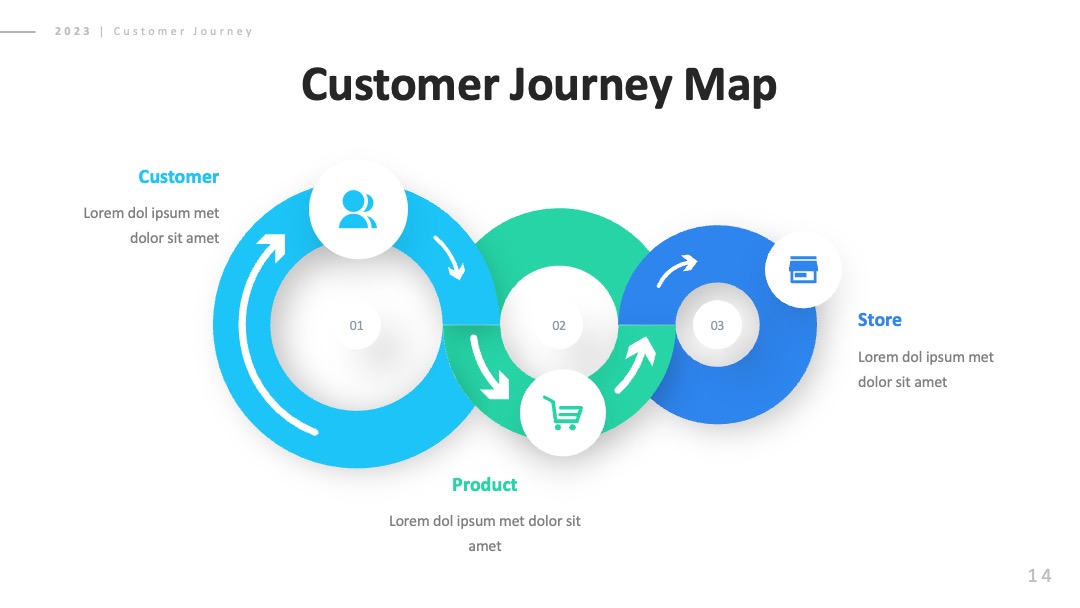 2023 | Customer Journey

Customer Journey Map

Customer

Lorem dol ipsum met dolor sit amet

01

02

03

Store

Lorem dol ipsum met dolor sit amet

Product

Lorem dol ipsum met dolor sit amet

14